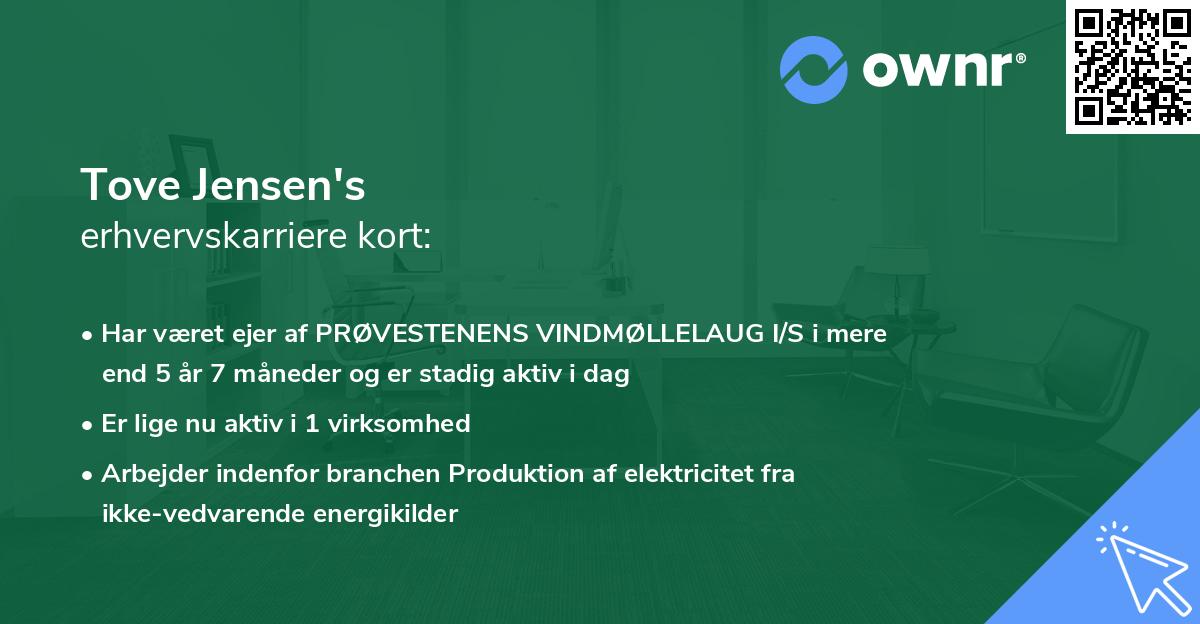 ownr®

Tove Jensen's
erhvervskarriere kort:

• Har været ejer af PRØVESTENENS VINDMØLLELAUG I/S i mere end 5 år 7 måneder og er stadig aktiv i dag

• Er lige nu aktiv i 1 virksomhed

• Arbejder indenfor branchen Produktion af elektricitet fra ikke-vedvarende energikilder